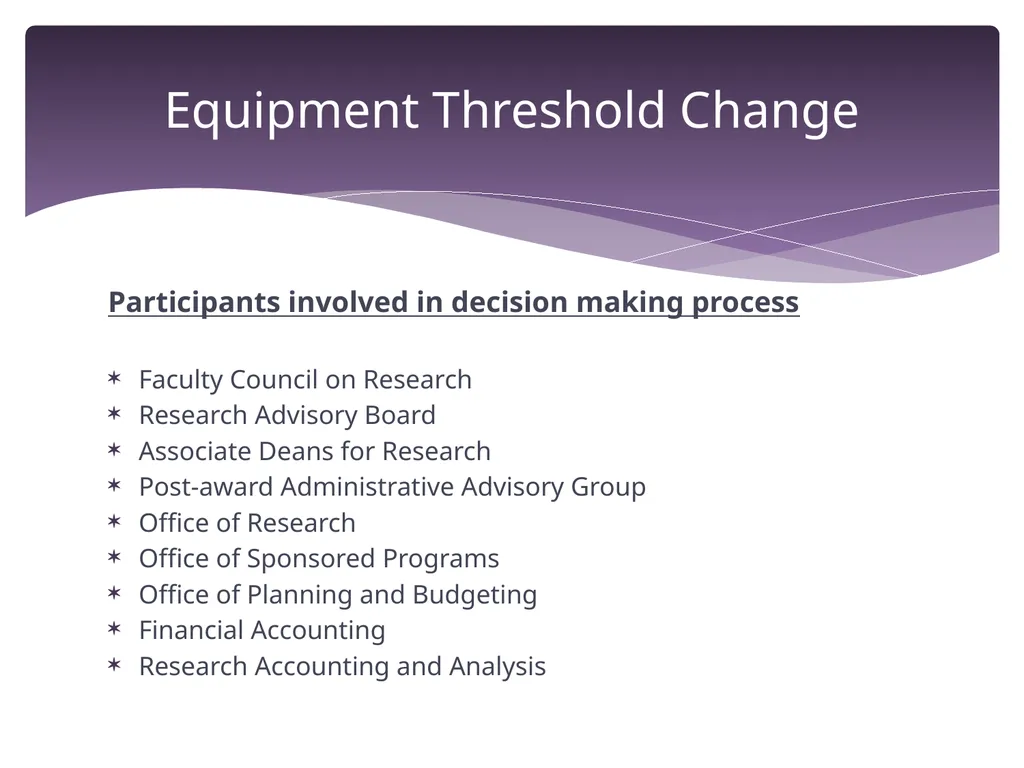 Equipment Threshold Change

Participants involved in decision making process

✶ Faculty Council on Research
✶ Research Advisory Board
✶ Associate Deans for Research
✶ Post-award Administrative Advisory Group
✶ Office of Research
✶ Office of Sponsored Programs
✶ Office of Planning and Budgeting
✶ Financial Accounting
✶ Research Accounting and Analysis